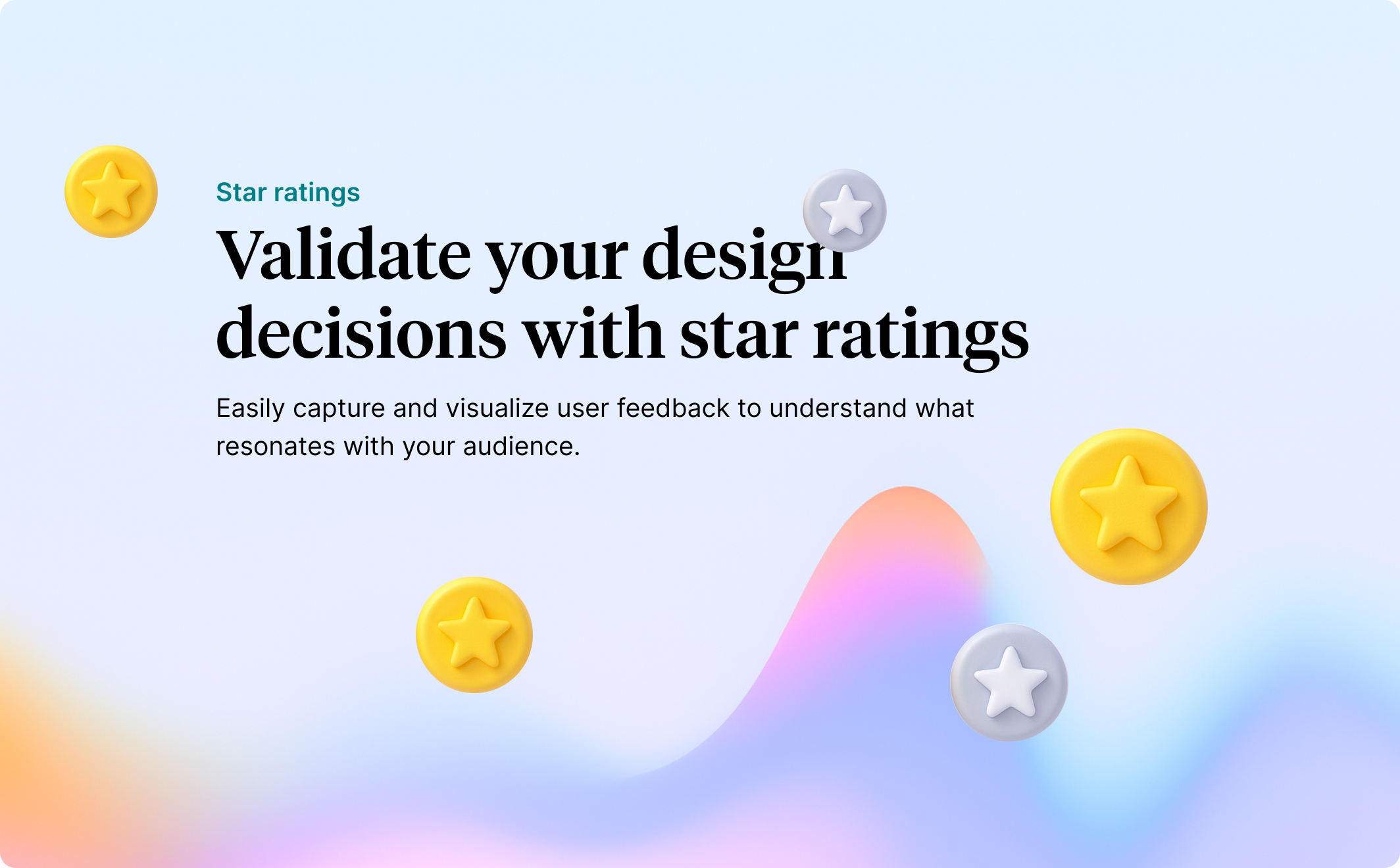 Star ratings

Validate your design decisions with star ratings

Easily capture and visualize user feedback to understand what resonates with your audience.